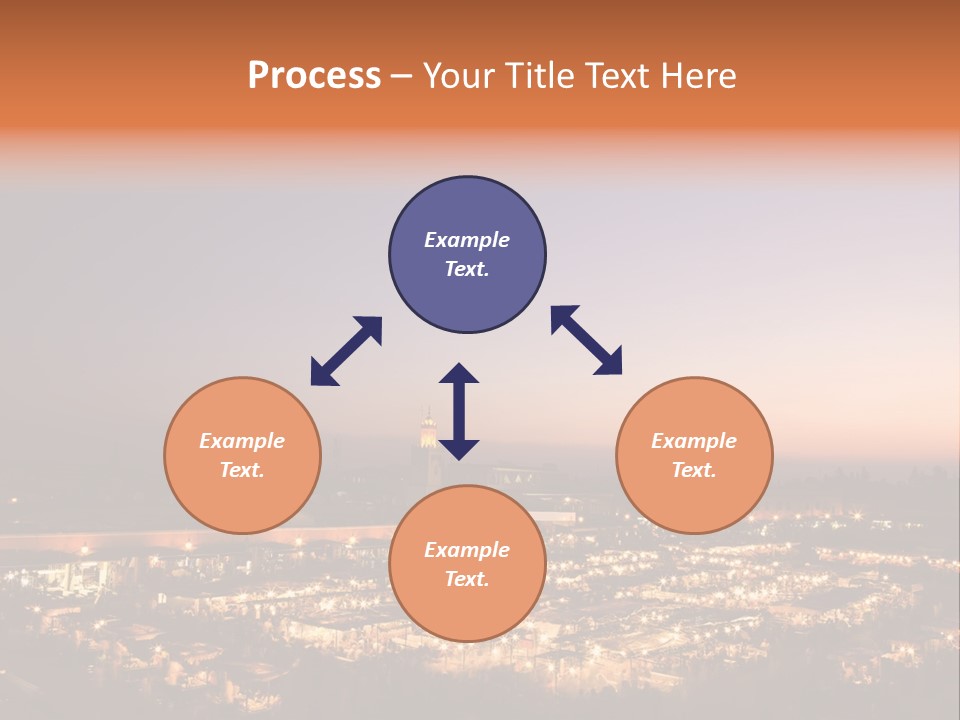 Process – Your Title Text Here

Example Text.

Example Text.

Example Text.

Example Text.